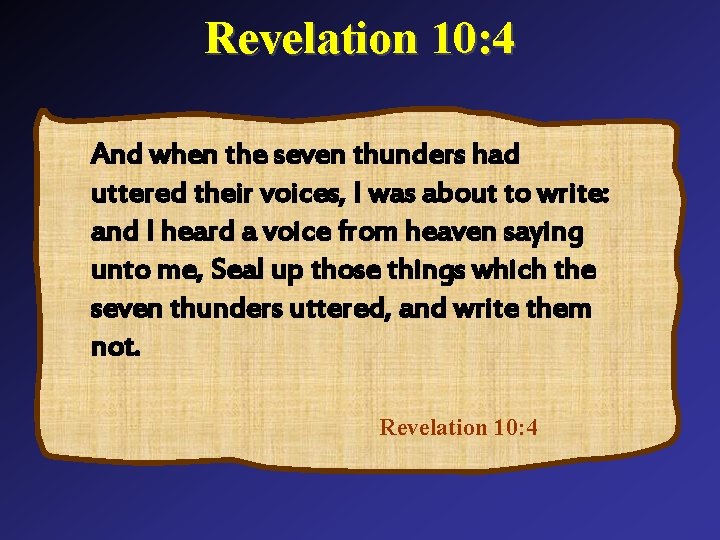 Revelation 10:4

And when the seven thunders had uttered their voices, I was about to write: and I heard a voice from heaven saying unto me, Seal up those things which the seven thunders uttered, and write them not.

Revelation 10:4